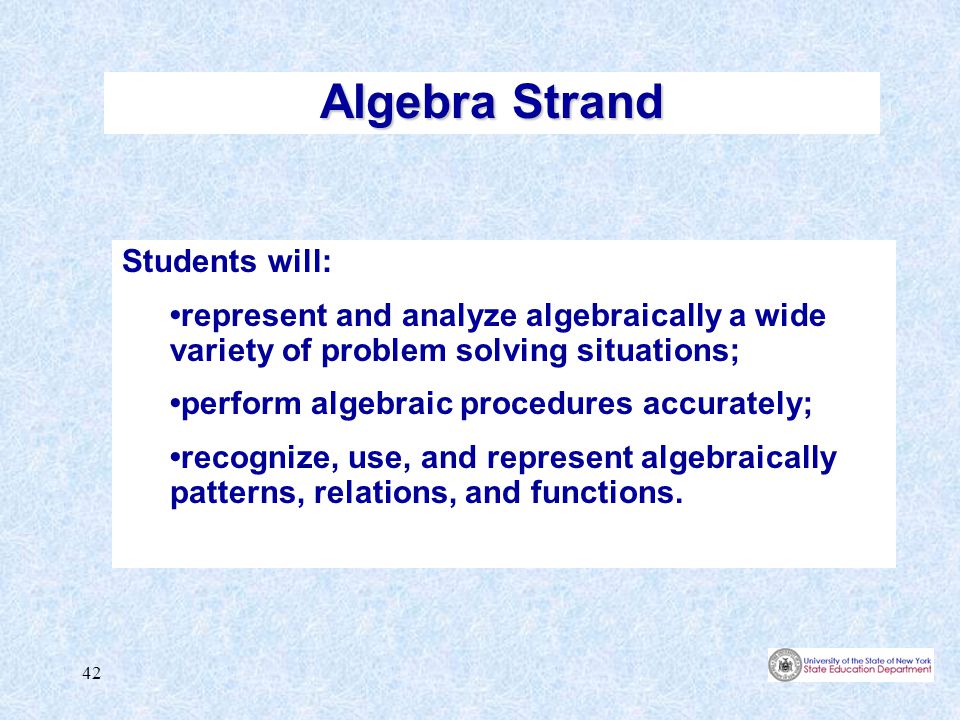 Algebra Strand

Students will:

•represent and analyze algebraically a wide variety of problem solving situations;

•perform algebraic procedures accurately;

•recognize, use, and represent algebraically patterns, relations, and functions.

42

University of the State of New York
State Education Department